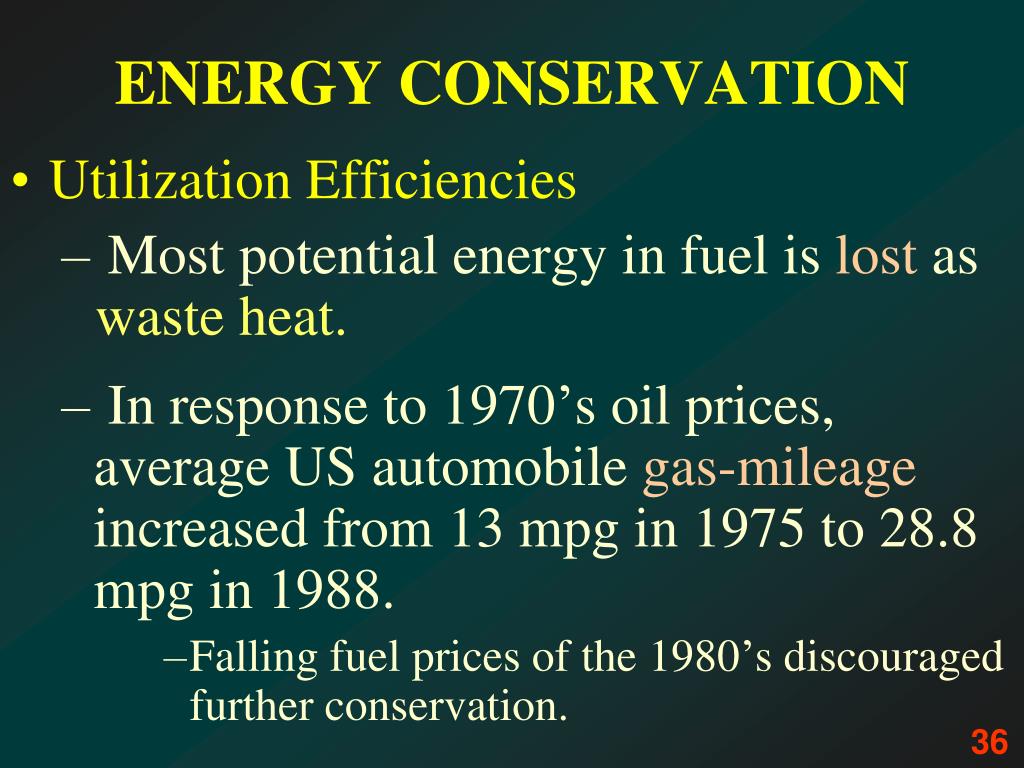 ENERGY CONSERVATION

• Utilization Efficiencies

– Most potential energy in fuel is lost as waste heat.

– In response to 1970’s oil prices, average US automobile gas-mileage increased from 13 mpg in 1975 to 28.8 mpg in 1988.

–Falling fuel prices of the 1980’s discouraged further conservation.

36